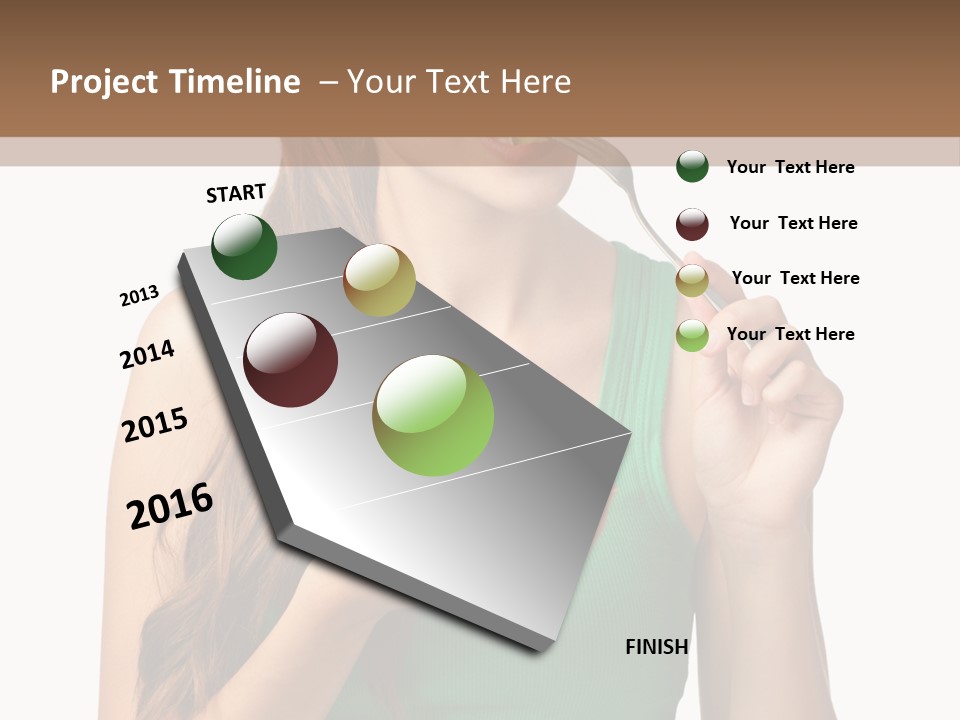 Project Timeline – Your Text Here

START

2013

2014

2015

2016

FINISH

Your Text Here

Your Text Here

Your Text Here

Your Text Here